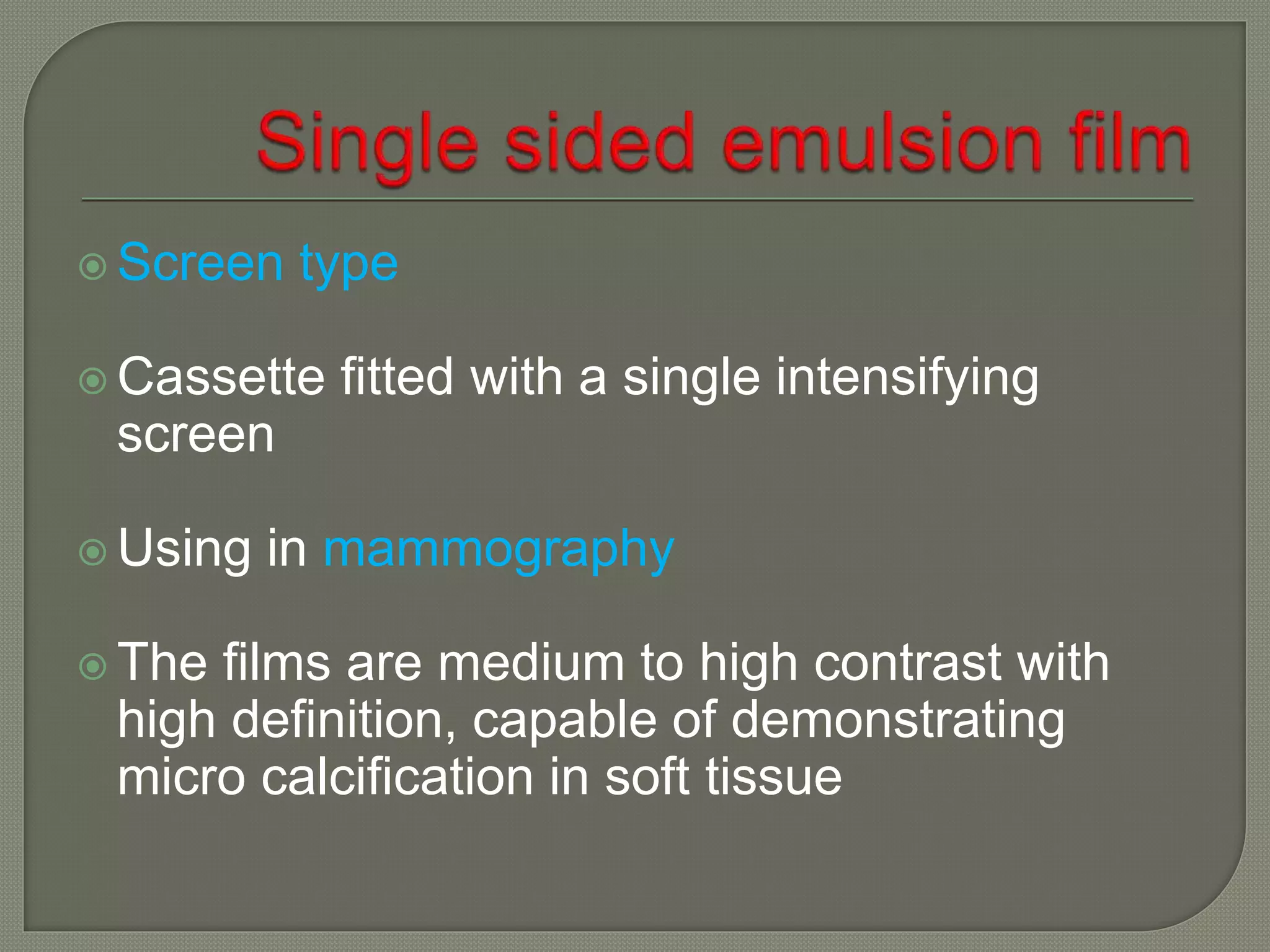 Single sided emulsion film

Screen type

Cassette fitted with a single intensifying screen

Using in mammography

The films are medium to high contrast with high definition, capable of demonstrating micro calcification in soft tissue